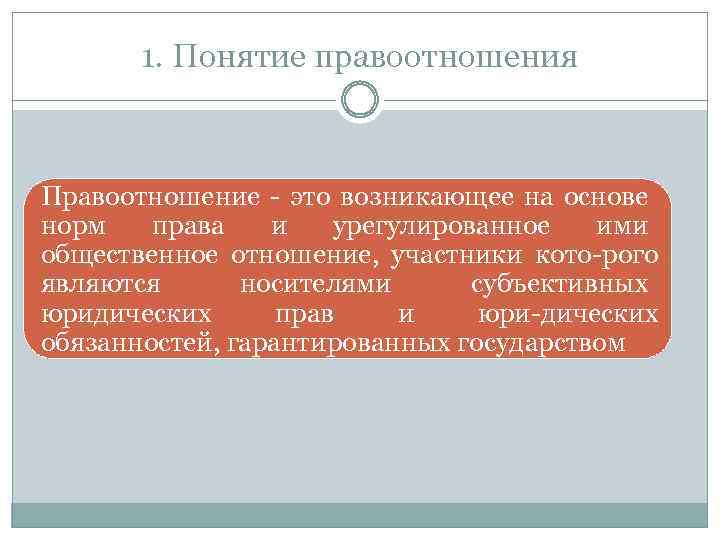 1. Понятие правоотношения

Правоотношение - это возникающее на основе норм права и урегулированное ими общественное отношение, участники кото-рого являются носителями субъективных юридических прав и юри-дических обязанностей, гарантированных государством